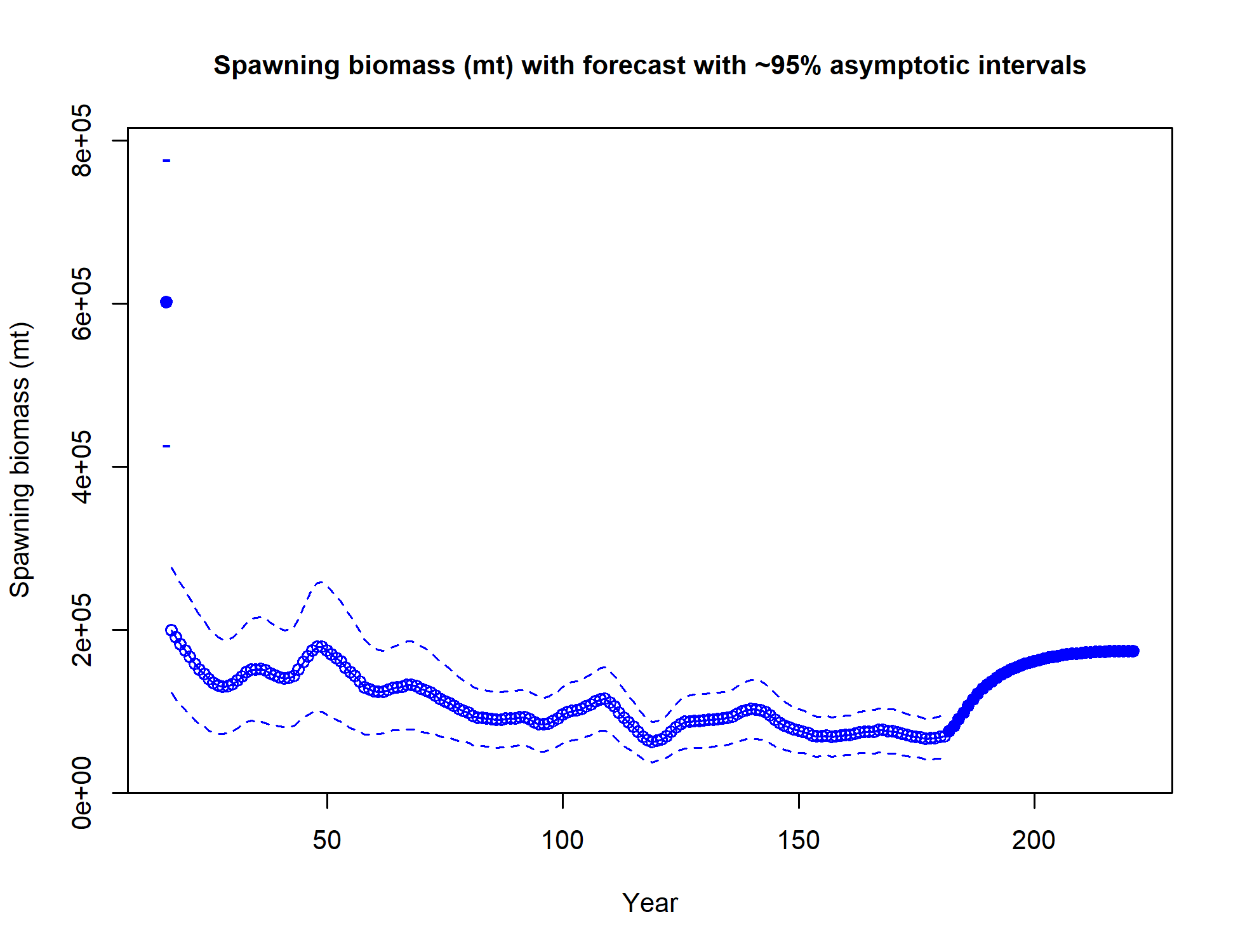 Spawning biomass (mt) with forecast with ~95% asymptotic intervals

Spawning biomass (mt)

8e+05
6e+05
4e+05
2e+05
0e+00

50
100
150
200

Year